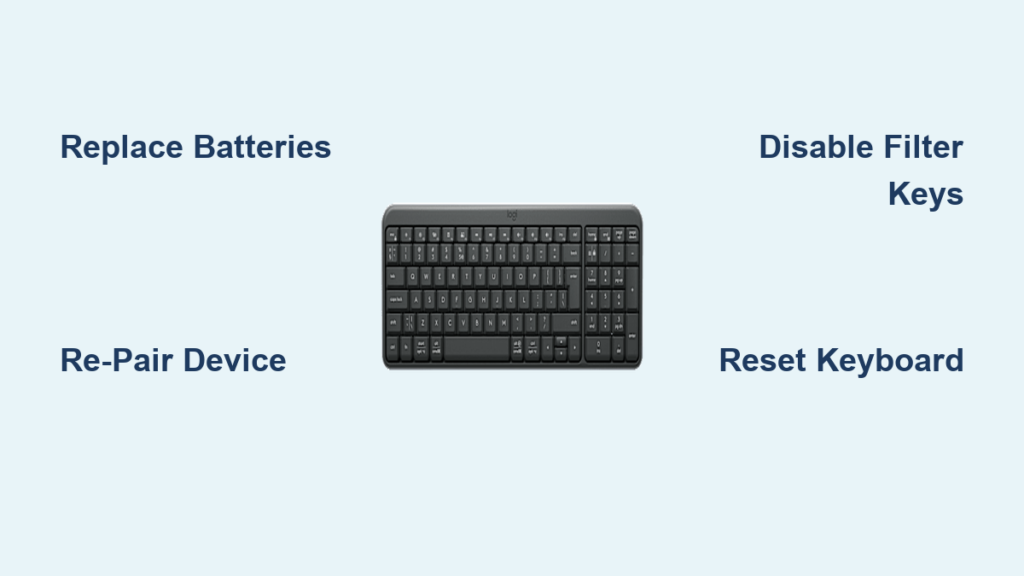 Replace Batteries

Disable Filter Keys

Re-Pair Device

Reset Keyboard